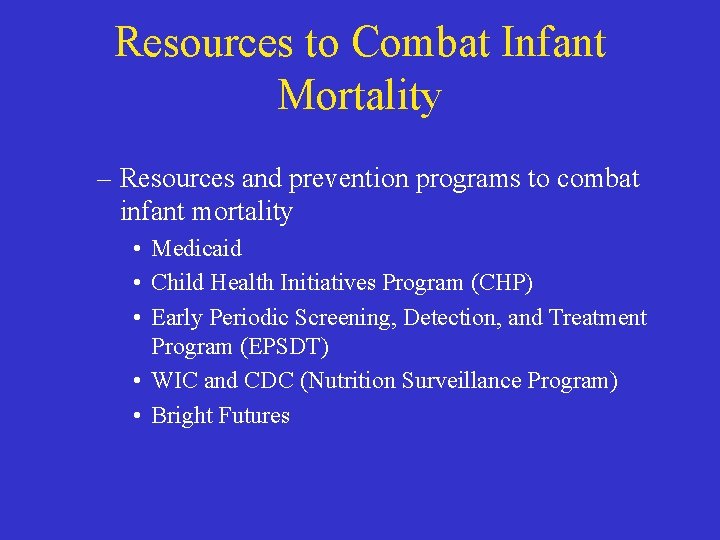 Resources to Combat Infant Mortality

– Resources and prevention programs to combat infant mortality
• Medicaid
• Child Health Initiatives Program (CHP)
• Early Periodic Screening, Detection, and Treatment Program (EPSDT)
• WIC and CDC (Nutrition Surveillance Program)
• Bright Futures